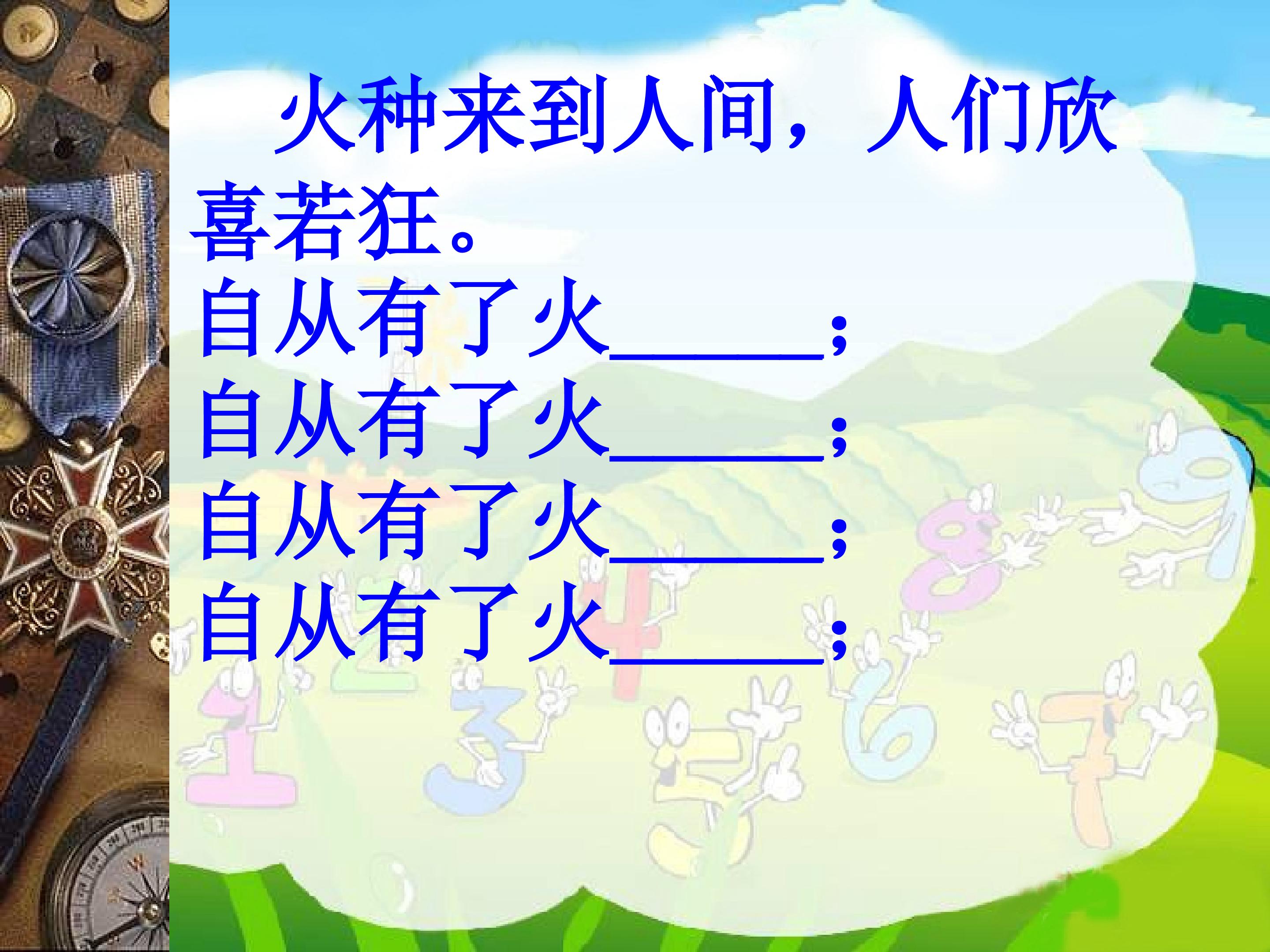 火种来到人间，人们欣喜若狂。

自从有了火______；
自从有了火______；
自从有了火______；
自从有了火______；